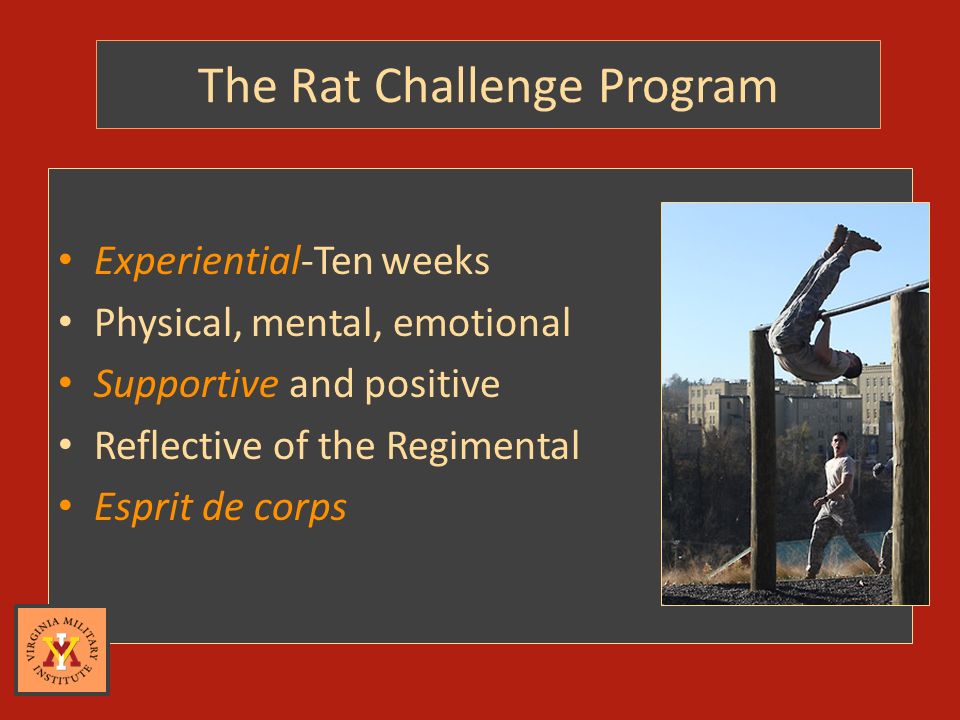 The Rat Challenge Program

• Experiential-Ten weeks
• Physical, mental, emotional
• Supportive and positive
• Reflective of the Regimental
• Esprit de corps

VIRGINIA MILITARY INSTITUTE
VMI